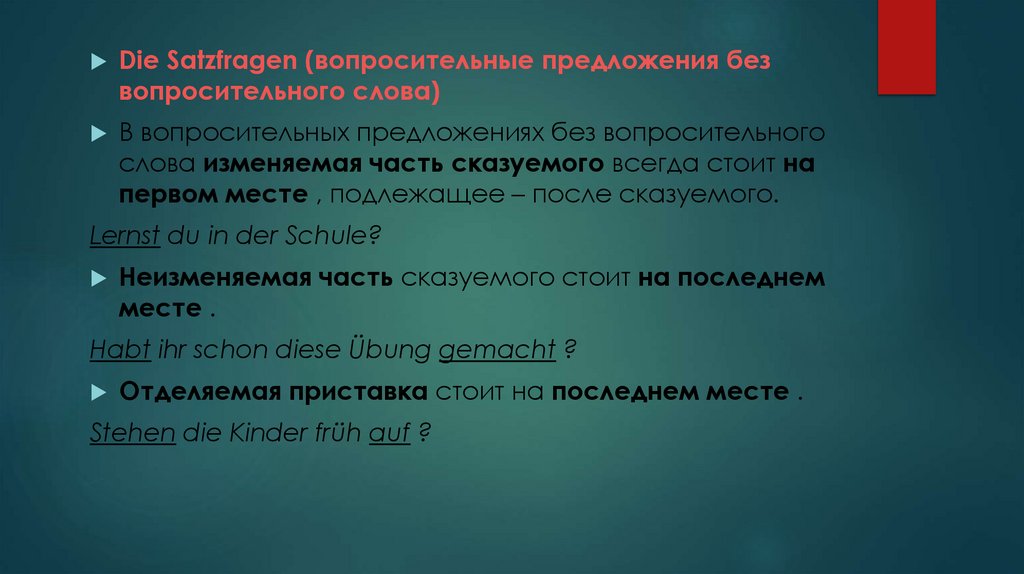 Die Satzfragen (вопросительные предложения без вопросительного слова)

В вопросительных предложениях без вопросительного слова изменяемая часть сказуемого всегда стоит на первом месте , подлежащее – после сказуемого.

Lernst du in der Schule?

Неизменяемая часть сказуемого стоит на последнем месте .

Habt ihr schon diese Übung gemacht ?

Отделяемая приставка стоит на последнем месте .

Stehen die Kinder früh auf ?